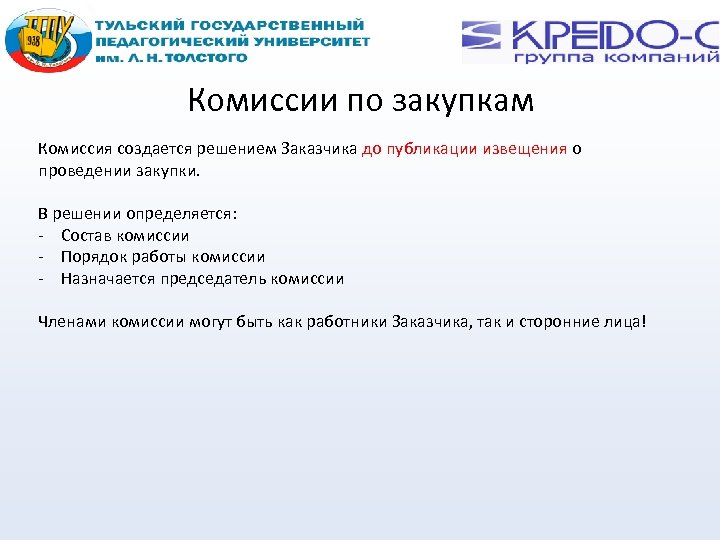 ТГПУ 938

ТУЛЬСКИЙ ГОСУДАРСТВЕННЫЙ ПЕДАГОГИЧЕСКИЙ УНИВЕРСИТЕТ ИМ. Л. Н. ТОЛСТОГО

КРЕДО-С группа компаний

Комиссии по закупкам

Комиссия создается решением Заказчика до публикации извещения о проведении закупки.

В решении определяется:
- Состав комиссии
- Порядок работы комиссии
- Назначается председатель комиссии

Членами комиссии могут быть как работники Заказчика, так и сторонние лица!